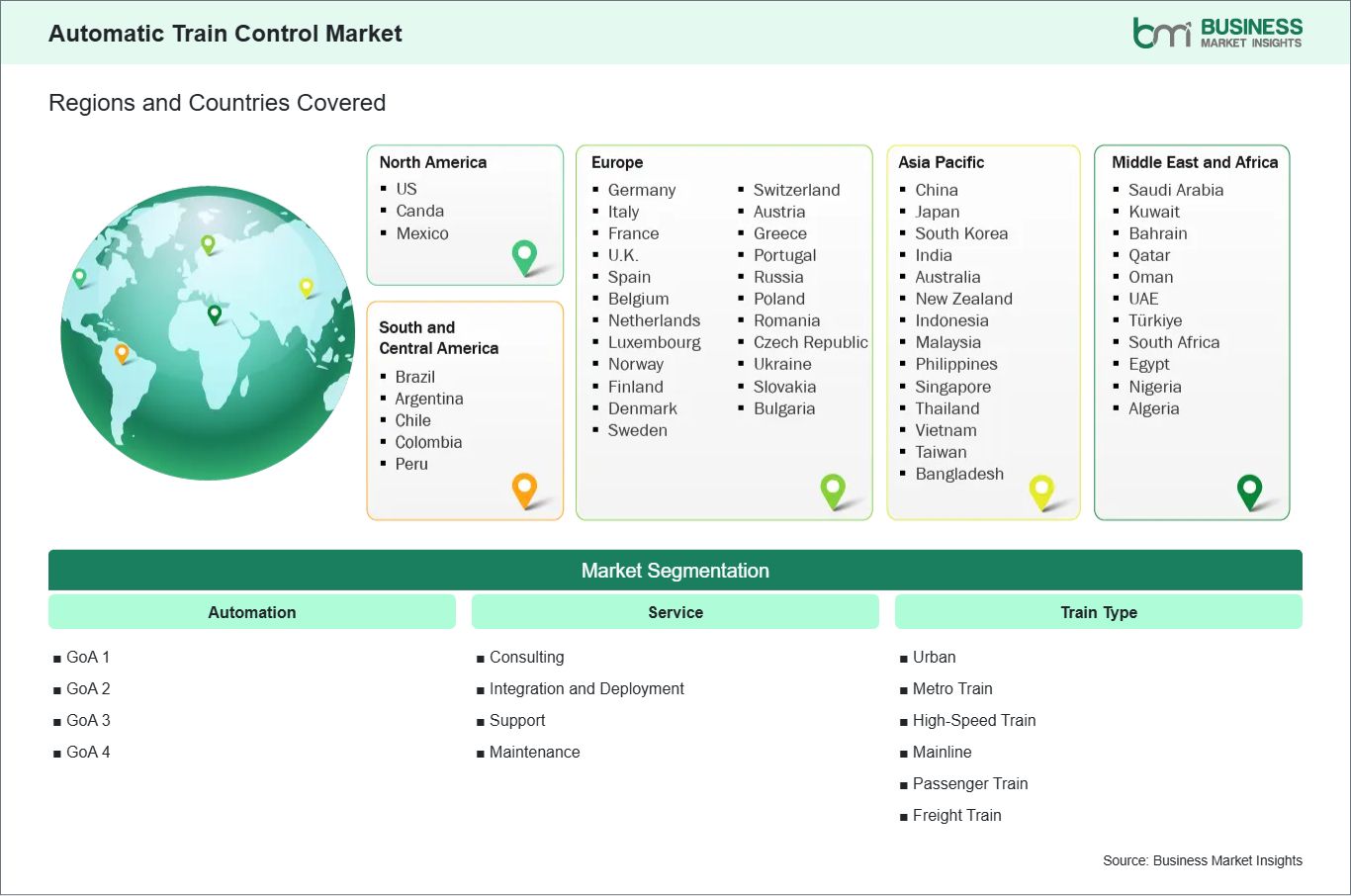 Automatic Train Control Market

bmi BUSINESS MARKET INSIGHTS

Regions and Countries Covered

North America
- US
- Canda
- Mexico

South and Central America
- Brazil
- Argentina
- Chile
- Colombia
- Peru

Europe
- Germany
- Italy
- France
- U.K.
- Spain
- Belgium
- Netherlands
- Luxembourg
- Norway
- Finland
- Denmark
- Sweden
- Switzerland
- Austria
- Greece
- Portugal
- Russia
- Poland
- Romania
- Czech Republic
- Ukraine
- Slovakia
- Bulgaria

Asia Pacific
- China
- Japan
- South Korea
- India
- Australia
- New Zealand
- Indonesia
- Malaysia
- Philippines
- Singapore
- Thailand
- Vietnam
- Taiwan
- Bangladesh

Middle East and Africa
- Saudi Arabia
- Kuwait
- Bahrain
- Qatar
- Oman
- UAE
- Türkiye
- South Africa
- Egypt
- Nigeria
- Algeria

Market Segmentation

Automation
- GoA 1
- GoA 2
- GoA 3
- GoA 4

Service
- Consulting
- Integration and Deployment
- Support
- Maintenance

Train Type
- Urban
- Metro Train
- High-Speed Train
- Mainline
- Passenger Train
- Freight Train

Source: Business Market Insights